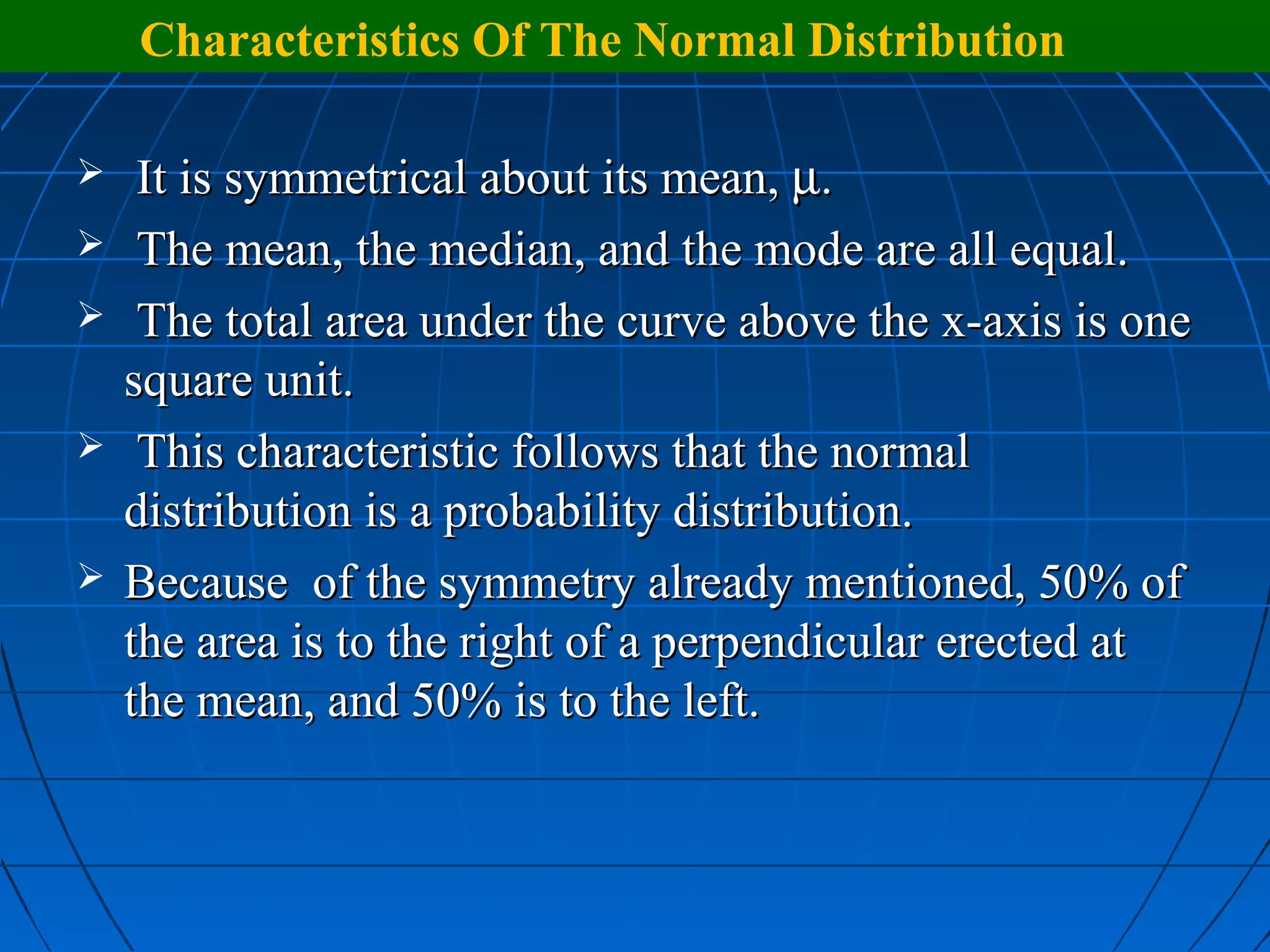 Characteristics Of The Normal Distribution

➢ It is symmetrical about its mean, μ.

➢ The mean, the median, and the mode are all equal.

➢ The total area under the curve above the x-axis is one square unit.

➢ This characteristic follows that the normal distribution is a probability distribution.

➢ Because of the symmetry already mentioned, 50% of the area is to the right of a perpendicular erected at the mean, and 50% is to the left.